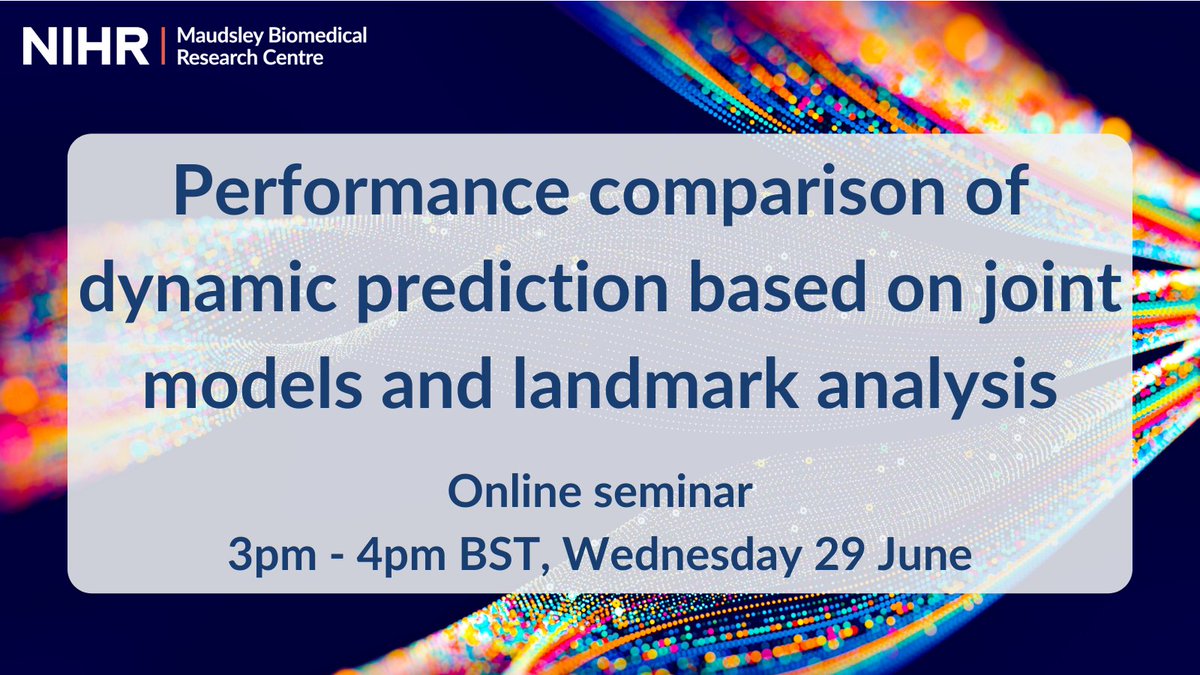 NIHR | Maudsley Biomedical Research Centre

Performance comparison of dynamic prediction based on joint models and landmark analysis

Online seminar
3pm - 4pm BST, Wednesday 29 June